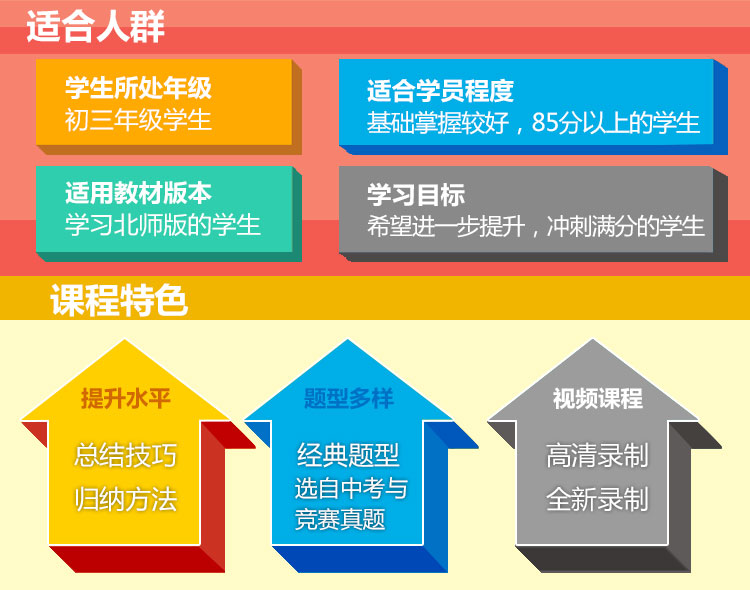 适合人群

学生所处年级
初三年级学生

适合学员程度
基础掌握较好，85分以上的学生

适用教材版本
学习北师版的学生

学习目标
希望进一步提升，冲刺满分的学生

课程特色

提升水平
总结技巧
归纳方法

题型多样
经典题型
选自中考与
竞赛真题

视频课程
高清录制
全新录制